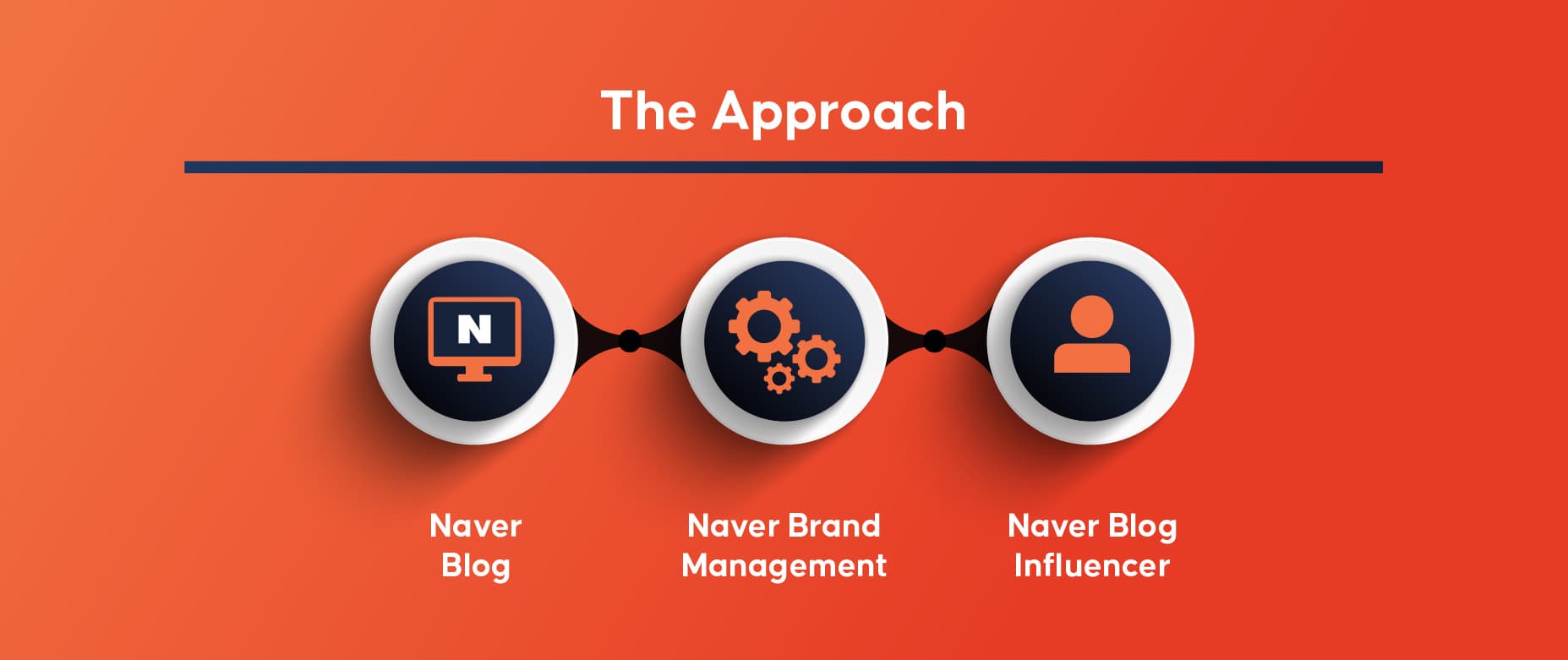 The Approach

N

Naver Blog

Naver Brand Management

Naver Blog Influencer